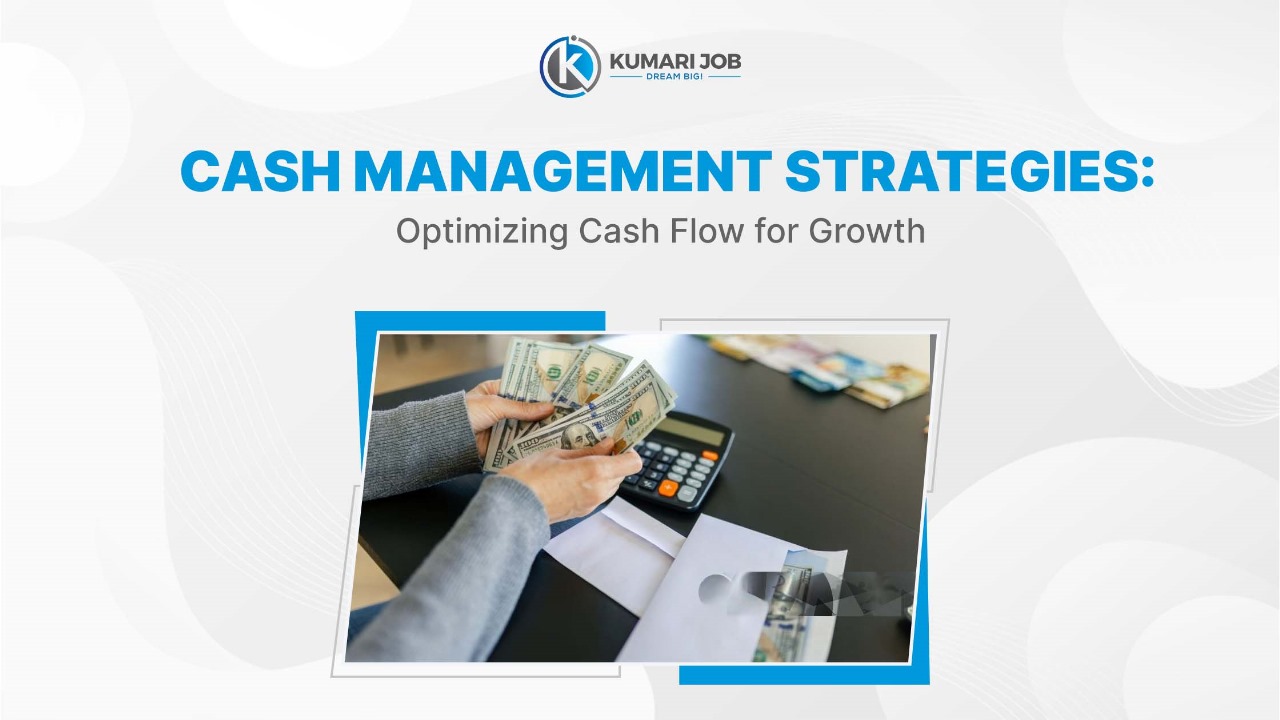 KUMARI JOB
DREAM BIG!

CASH MANAGEMENT STRATEGIES:
Optimizing Cash Flow for Growth